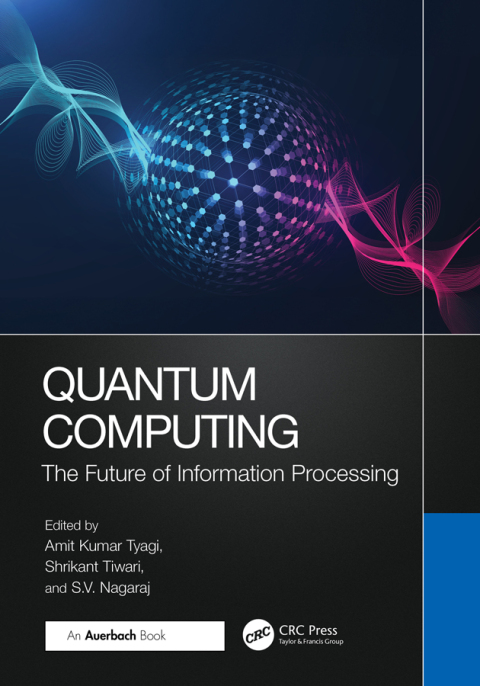 QUANTUM COMPUTING

The Future of Information Processing

Edited by
Amit Kumar Tyagi,
Shrikant Tiwari,
and S.V. Nagaraj

An Auerbach Book

CRC

CRC Press
Taylor & Francis Group